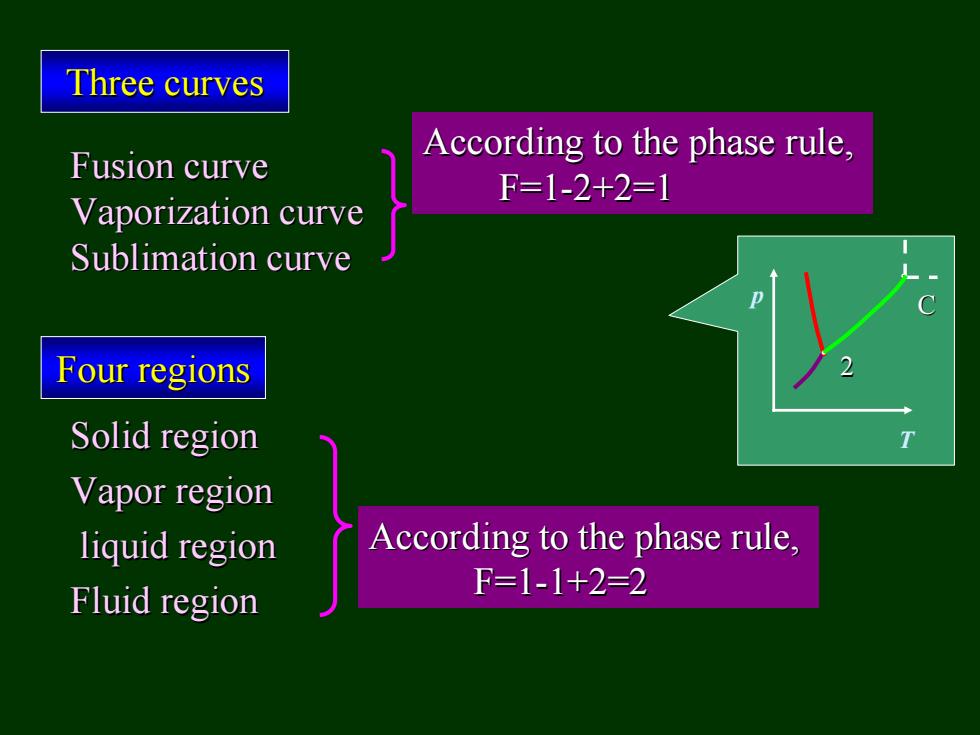 Three curves

Fusion curve
Vaporization curve
Sublimation curve

According to the phase rule,
F=1-2+2=1

p
C
2
T

Four regions

Solid region
Vapor region
liquid region
Fluid region

According to the phase rule,
F=1-1+2=2